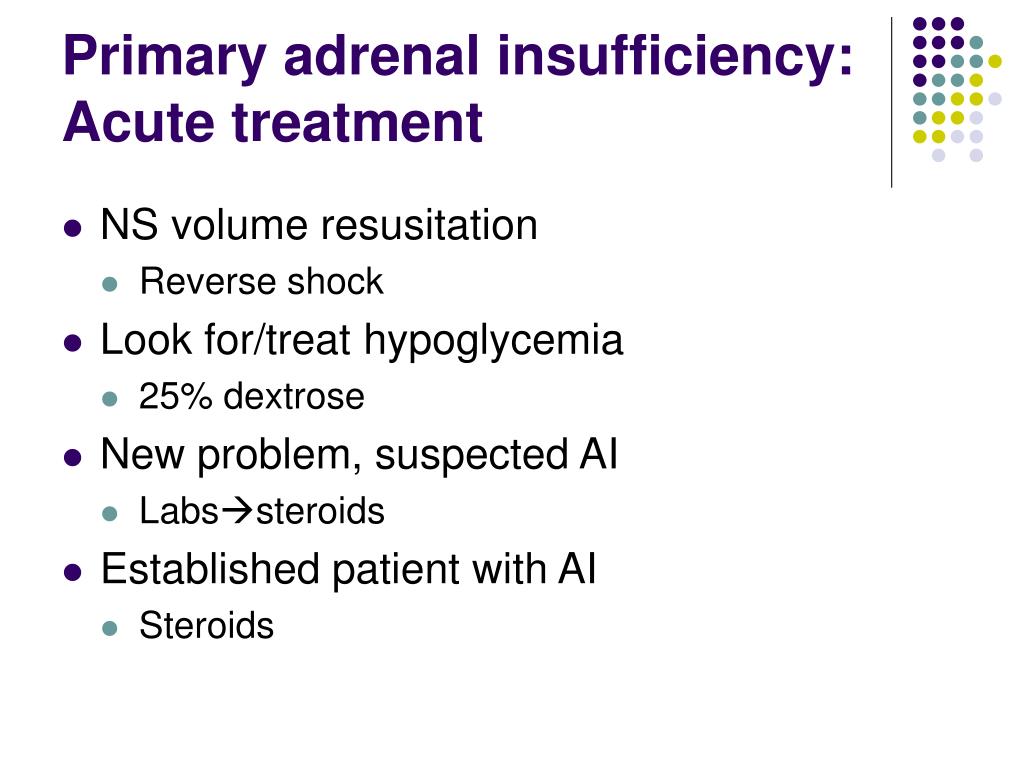 Primary adrenal insufficiency: Acute treatment

- NS volume resusitation
  - Reverse shock
- Look for/treat hypoglycemia
  - 25% dextrose
- New problem, suspected AI
  - Labs→steroids
- Established patient with AI
  - Steroids